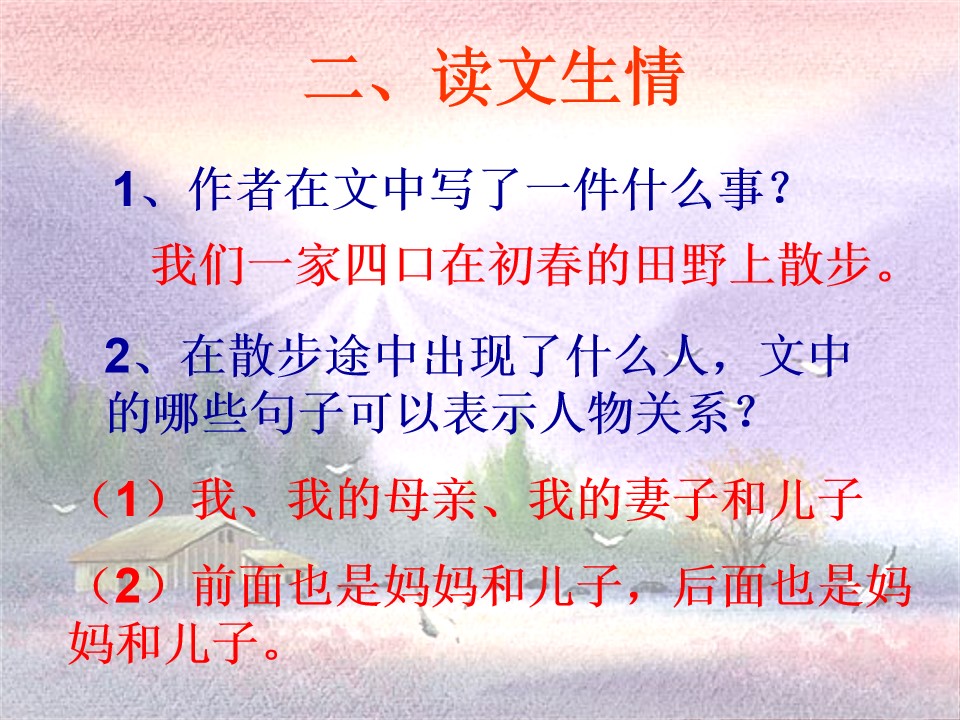 二、读文生情

1、作者在文中写了一件什么事?

我们一家四口在初春的田野上散步。

2、在散步途中出现了什么人，文中的哪些句子可以表示人物关系?

（1）我、我的母亲、我的妻子和儿子

（2）前面也是妈妈和儿子，后面也是妈妈和儿子。